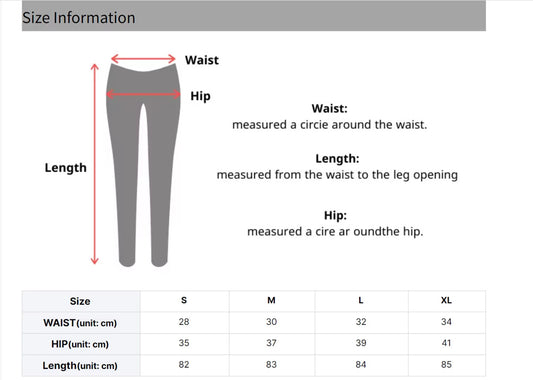 Size Information

Waist

Hip

Length

Waist:
measured a circie around the waist.

Length:
measured from the waist to the leg opening

Hip:
measured a cire ar oundthe hip.

| Size | S | M | L | XL |
|---|---|---|---|---|
| WAIST(unit: cm) | 28 | 30 | 32 | 34 |
| HIP(unit: cm) | 35 | 37 | 39 | 41 |
| Length(unit: cm) | 82 | 83 | 84 | 85 |